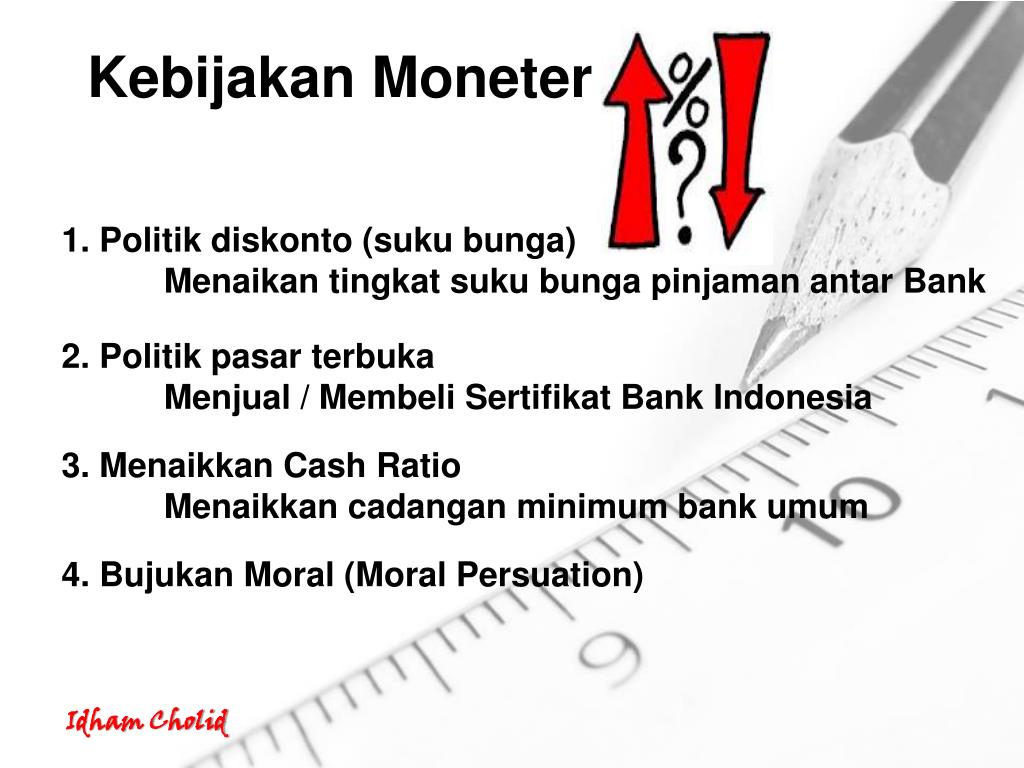 Kebijakan Moneter

%

?

1. Politik diskonto (suku bunga)
Menaikan tingkat suku bunga pinjaman antar Bank

2. Politik pasar terbuka
Menjual / Membeli Sertifikat Bank Indonesia

3. Menaikkan Cash Ratio
Menaikkan cadangan minimum bank umum

4. Bujukan Moral (Moral Persuation)

10

9

Idham Cholid